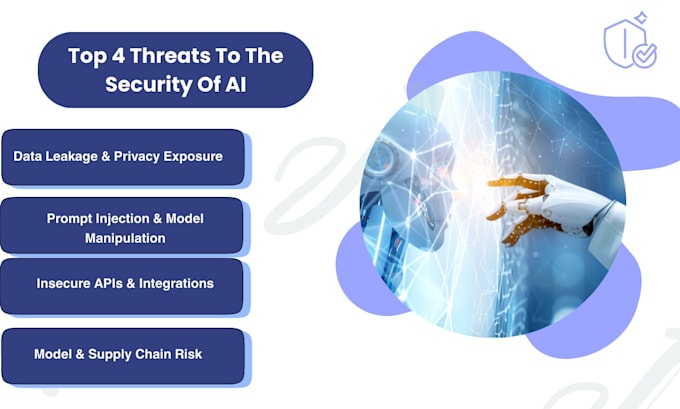 Top 4 Threats To The Security Of AI

Data Leakage & Privacy Exposure

Prompt Injection & Model Manipulation

Insecure APIs & Integrations

Model & Supply Chain Risk